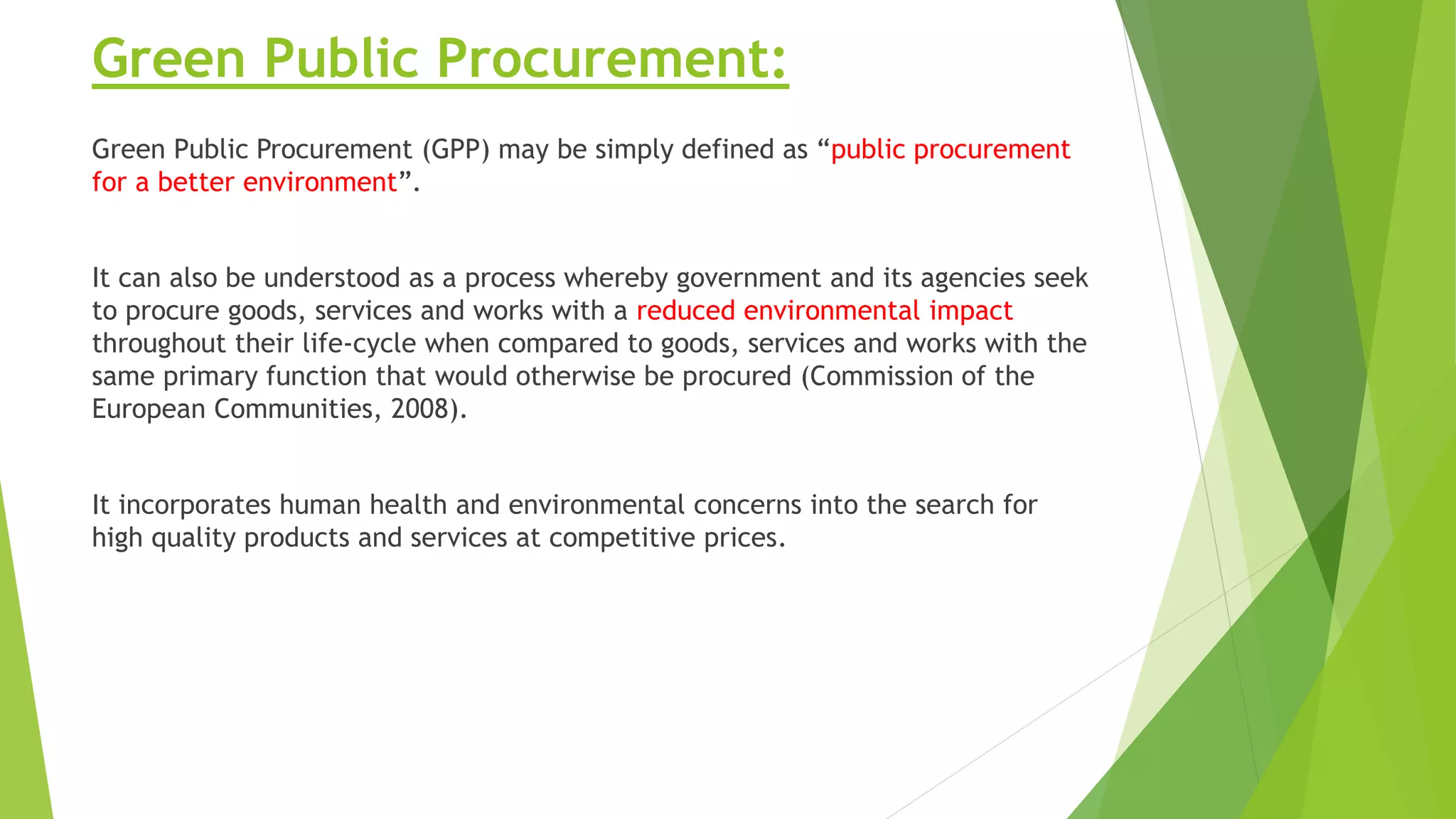 Green Public Procurement:

Green Public Procurement (GPP) may be simply defined as “public procurement for a better environment”.

It can also be understood as a process whereby government and its agencies seek to procure goods, services and works with a reduced environmental impact throughout their life-cycle when compared to goods, services and works with the same primary function that would otherwise be procured (Commission of the European Communities, 2008).

It incorporates human health and environmental concerns into the search for high quality products and services at competitive prices.